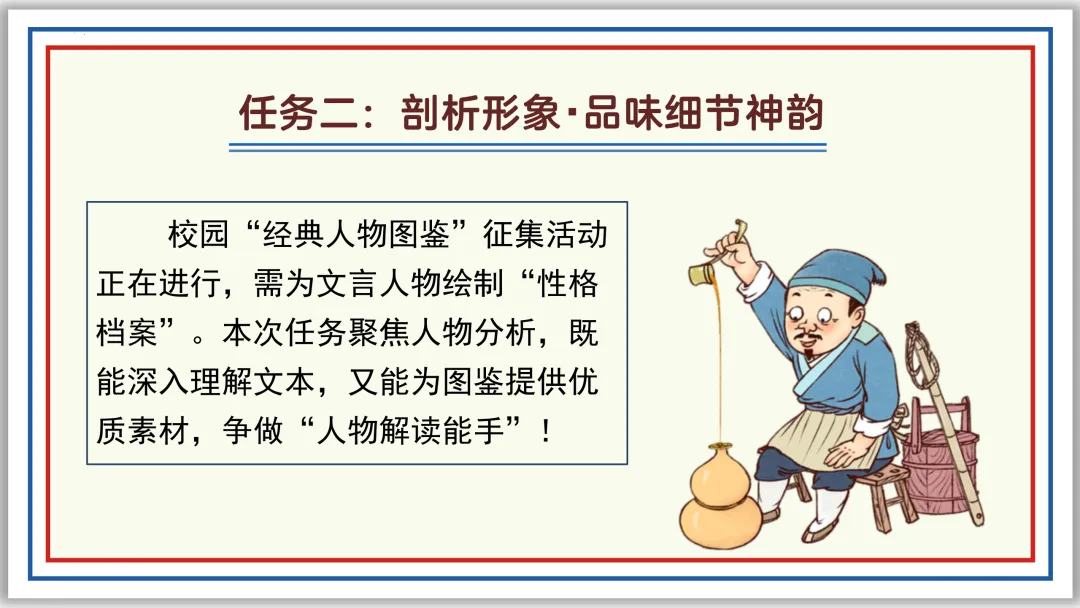 任务二：剖析形象·品味细节神韵

校园“经典人物图鉴”征集活动正在进行，需为文言人物绘制“性格档案”。本次任务聚焦人物分析，既能深入理解文本，又能为图鉴提供优质素材，争做“人物解读能手”！